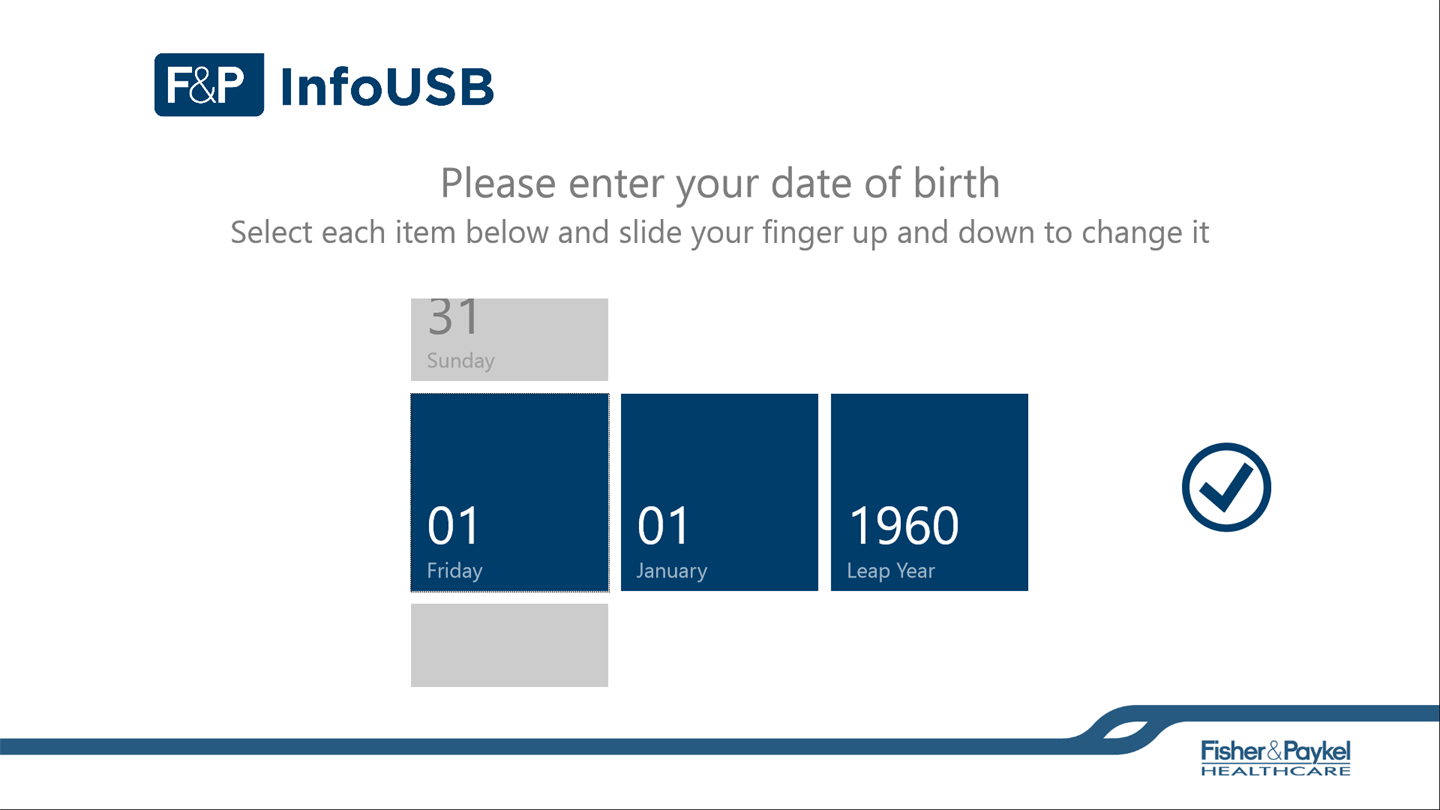 F&P InfoUSB

Please enter your date of birth
Select each item below and slide your finger up and down to change it

31
Sunday

01
Friday

01
January

1960
Leap Year

Fisher&Paykel
HEALTHCARE